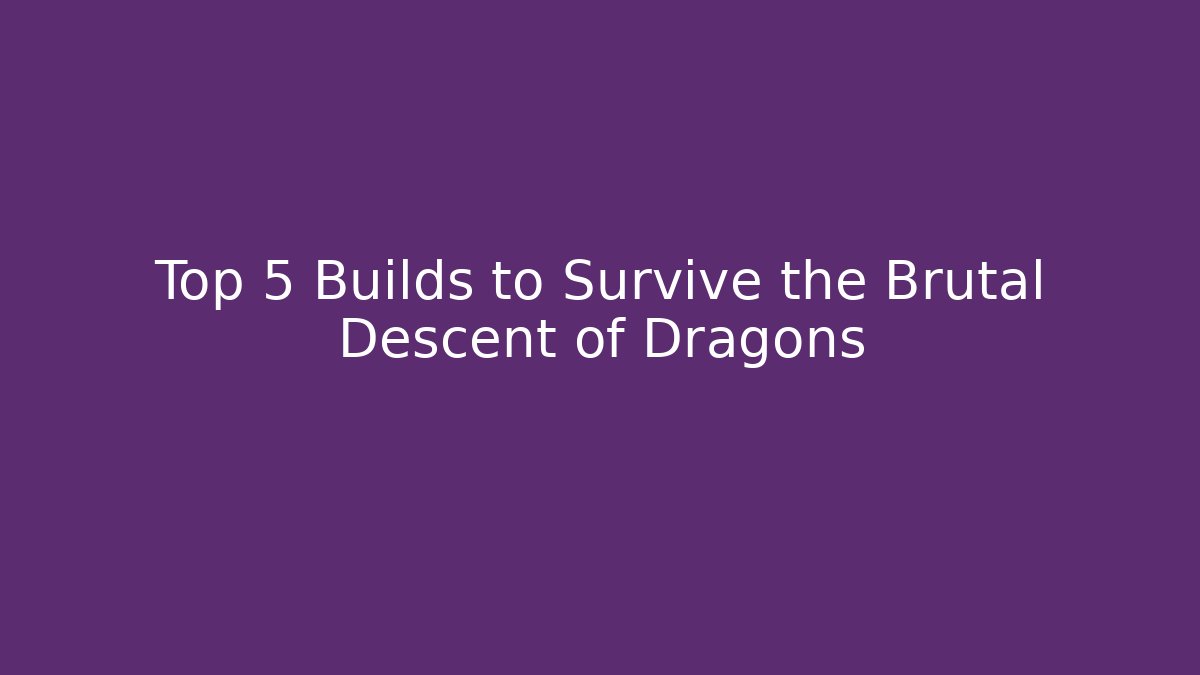 Top 5 Builds to Survive the Brutal Descent of Dragons